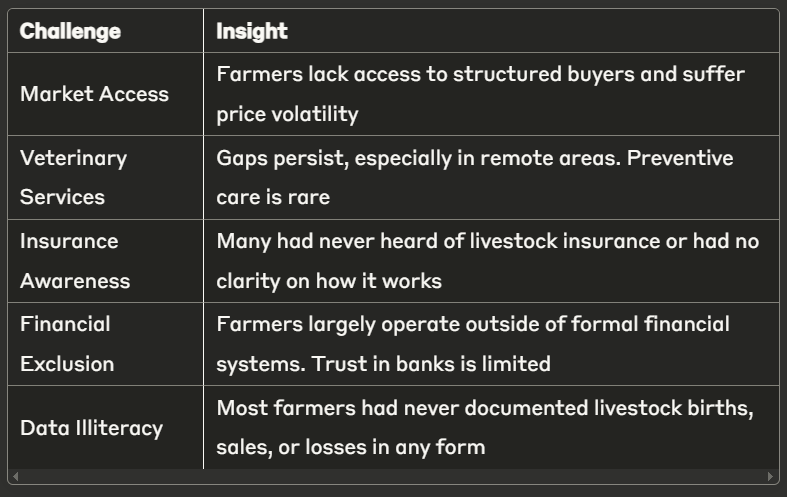 | Challenge | Insight |
|---|---|
| Market Access | Farmers lack access to structured buyers and suffer price volatility |
| Veterinary Services | Gaps persist, especially in remote areas. Preventive care is rare |
| Insurance Awareness | Many had never heard of livestock insurance or had no clarity on how it works |
| Financial Exclusion | Farmers largely operate outside of formal financial systems. Trust in banks is limited |
| Data Illiteracy | Most farmers had never documented livestock births, sales, or losses in any form |